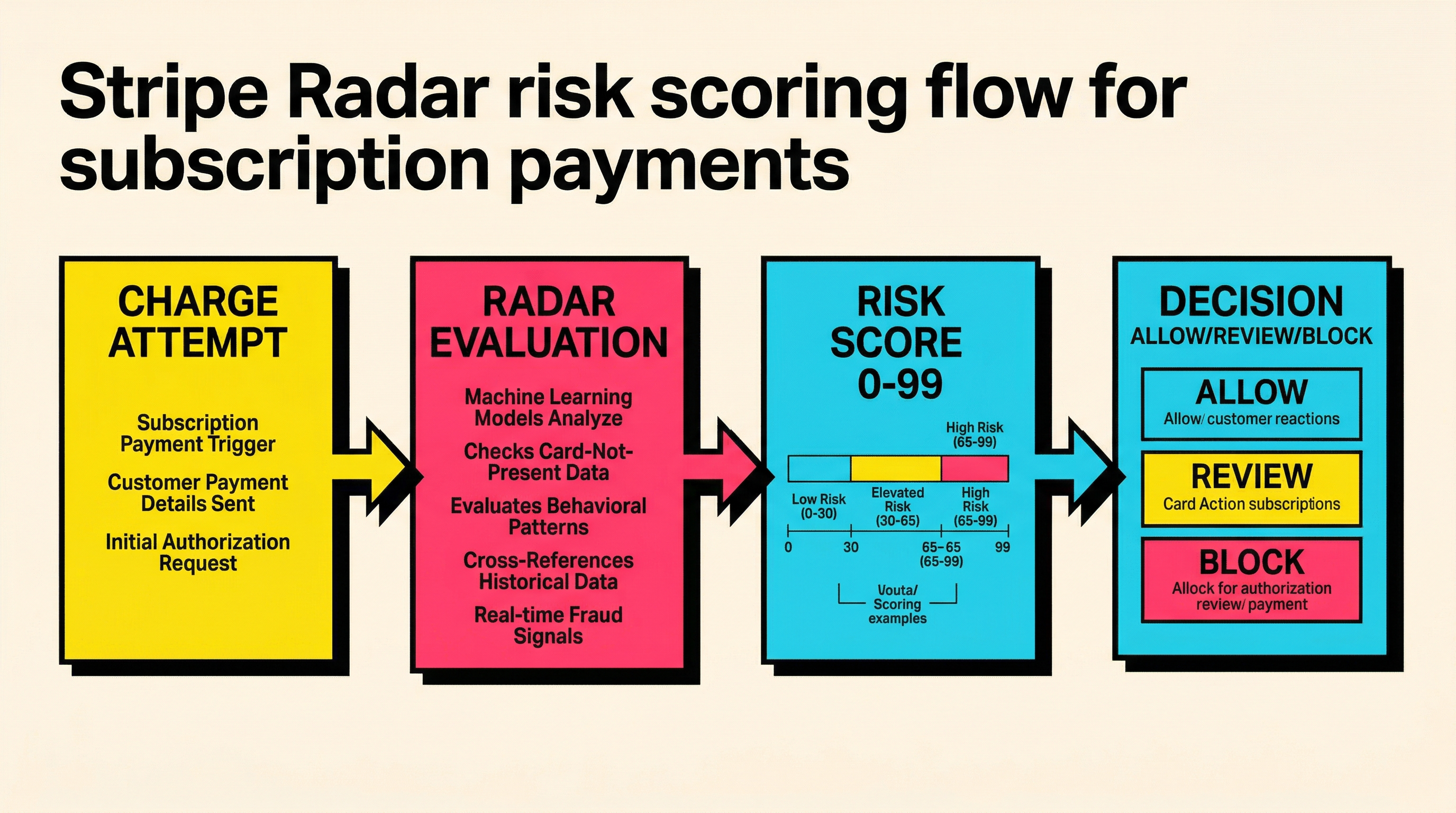 Stripe Radar risk scoring flow for subscription payments

CHARGE ATTEMPT

Subscription Payment Trigger

Customer Payment Details Sent

Initial Authorization Request

RADAR EVALUATION

Machine Learning Models Analyze

Checks Card-Not-Present Data

Evaluates Behavioral Patterns

Cross-References Historical Data

Real-time Fraud Signals

RISK SCORE 0-99

High Risk (65-99)

Low Risk (0-30)

Elevated Risk (30-65)

High Risk (65-99)

0

30

65–65 (65-99)

99

Vouta/ Scoring examples

DECISION
ALLOW/REVIEW/BLOCK

ALLOW
Allow/ customer reactions

REVIEW
Card Action subscriptions

BLOCK
Allock for authorization review/ payment